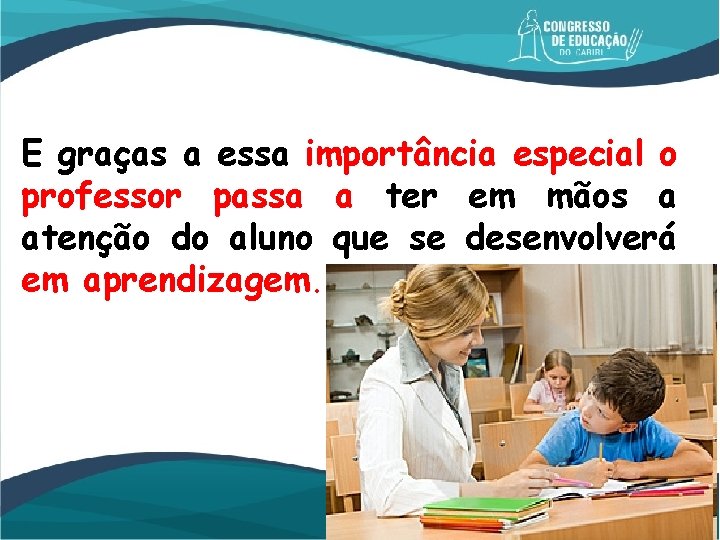 CONGRESSO DE EDUCAÇÃO DO CARIRI

E graças a essa importância especial o professor passa a ter em mãos a atenção do aluno que se desenvolverá em aprendizagem.